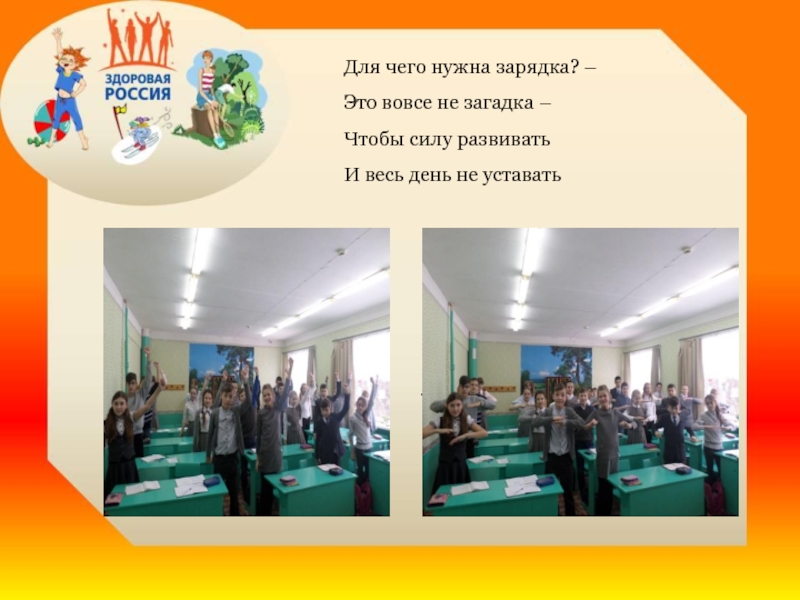 ЗДОРОВАЯ РОССИЯ

Для чего нужна зарядка? –
Это вовсе не загадка –
Чтобы силу развивать
И весь день не уставать